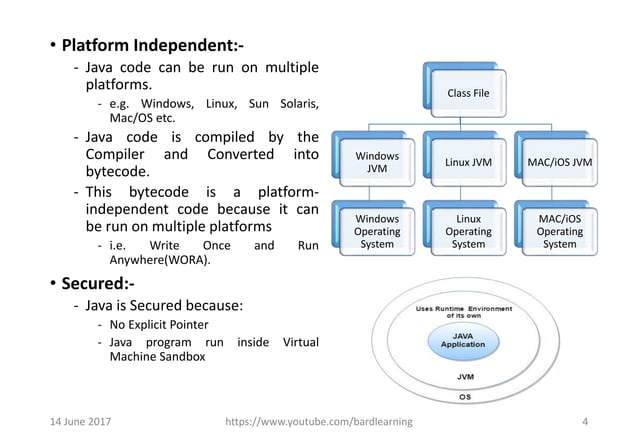 • Platform Independent:-
- Java code can be run on multiple platforms.
- e.g. Windows, Linux, Sun Solaris, Mac/OS etc.
- Java code is compiled by the Compiler and Converted into bytecode.
- This bytecode is a platform-independent code because it can be run on multiple platforms
- i.e. Write Once and Run Anywhere(WORA).

• Secured:-
- Java is Secured because:
- No Explicit Pointer
- Java program run inside Virtual Machine Sandbox

Class File

Windows JVM

Linux JVM

MAC/iOS JVM

Windows Operating System

Linux Operating System

MAC/iOS Operating System

Uses Runtime Environment of its own

JAVA Application

JVM

OS

14 June 2017 https://www.youtube.com/bardlearning 4